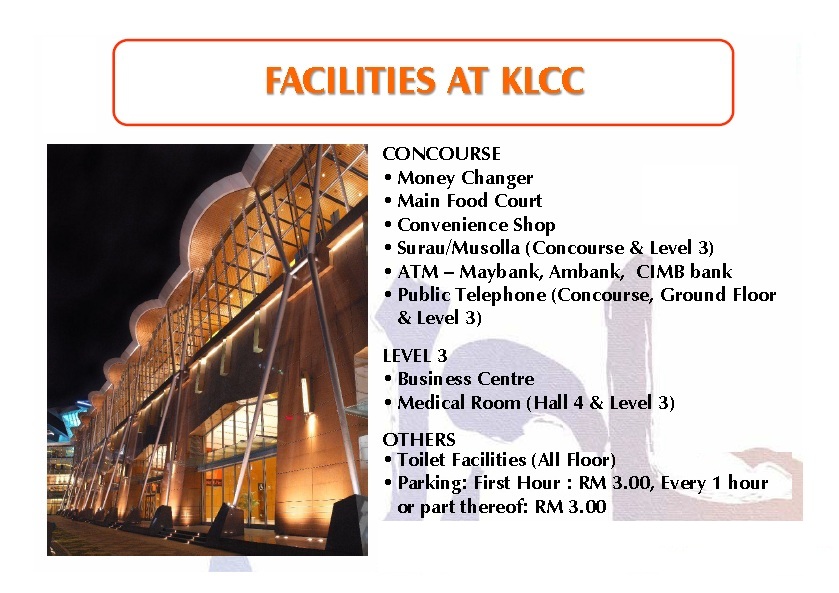 FACILITIES AT KLCC

CONCOURSE
• Money Changer
• Main Food Court
• Convenience Shop
• Surau/Musolla (Concourse & Level 3)
• ATM – Maybank, Ambank, CIMB bank
• Public Telephone (Concourse, Ground Floor & Level 3)

LEVEL 3
• Business Centre
• Medical Room (Hall 4 & Level 3)

OTHERS
• Toilet Facilities (All Floor)
• Parking: First Hour : RM 3.00, Every 1 hour or part thereof: RM 3.00